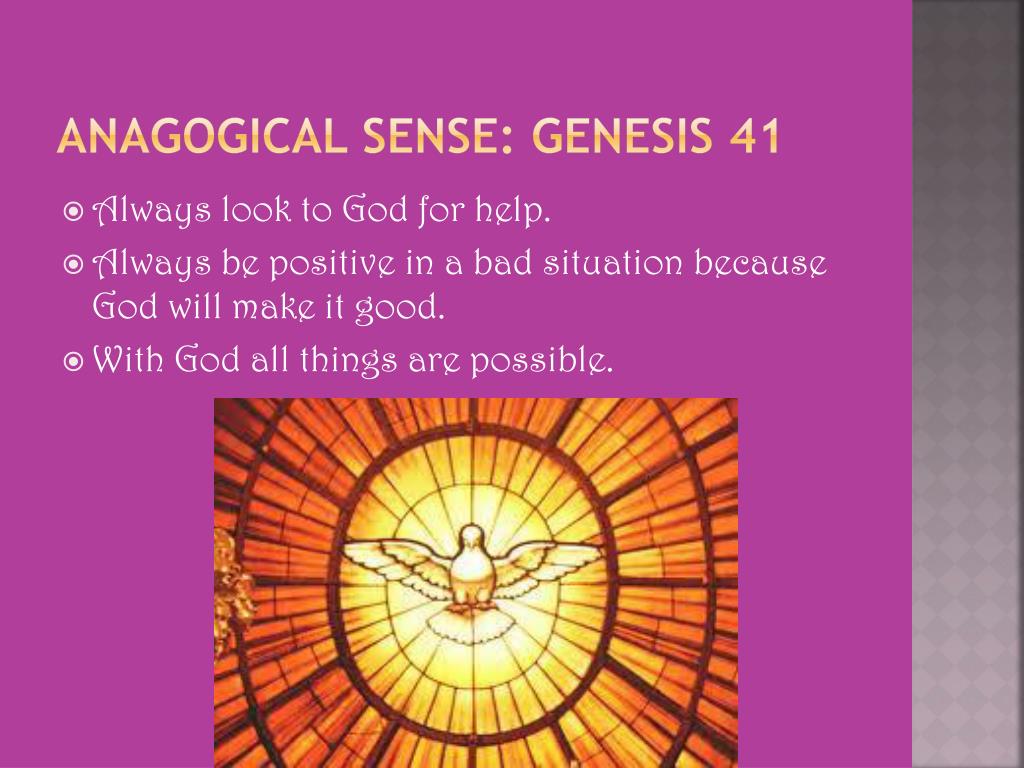 ANAGOGICAL SENSE: GENESIS 41

Always look to God for help.

Always be positive in a bad situation because God will make it good.

With God all things are possible.